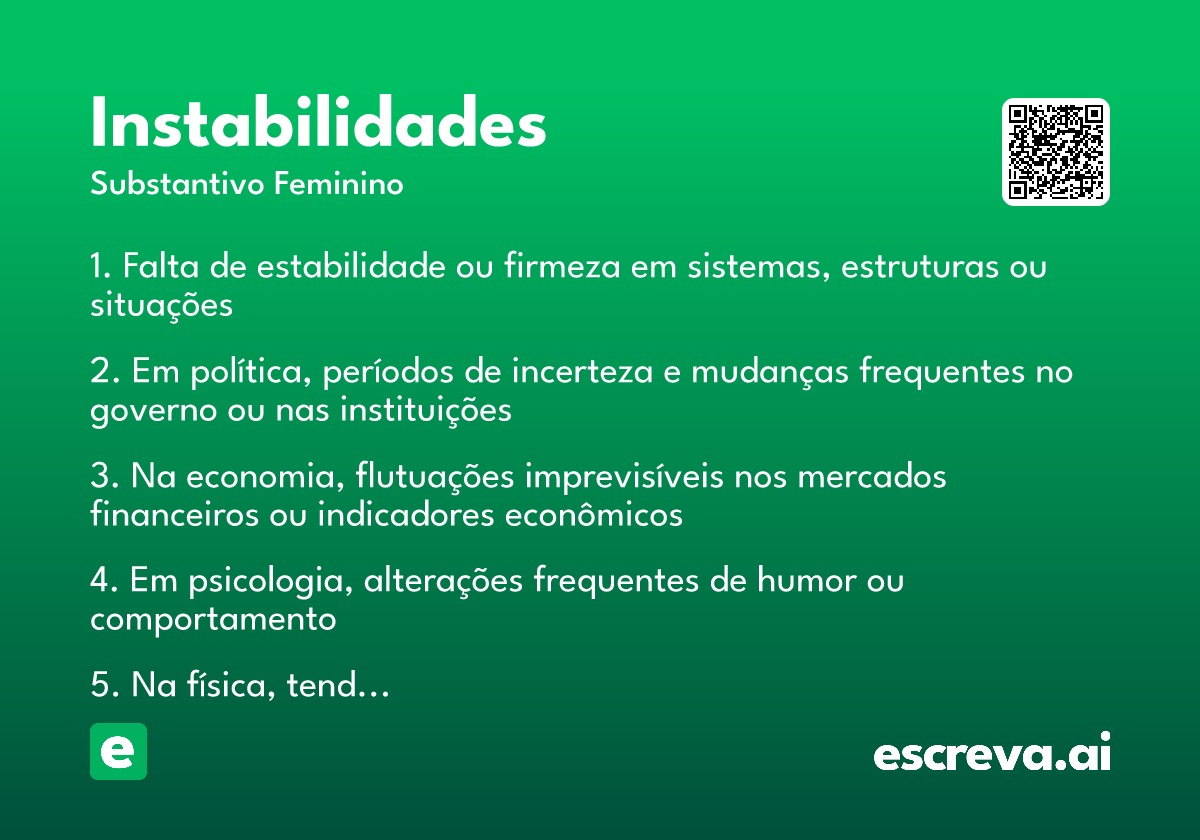 Instabilidades
Substantivo Feminino

1. Falta de estabilidade ou firmeza em sistemas, estruturas ou situações

2. Em política, períodos de incerteza e mudanças frequentes no governo ou nas instituições

3. Na economia, flutuações imprevisíveis nos mercados financeiros ou indicadores econômicos

4. Em psicologia, alterações frequentes de humor ou comportamento

5. Na física, tend...

e

escreva.ai